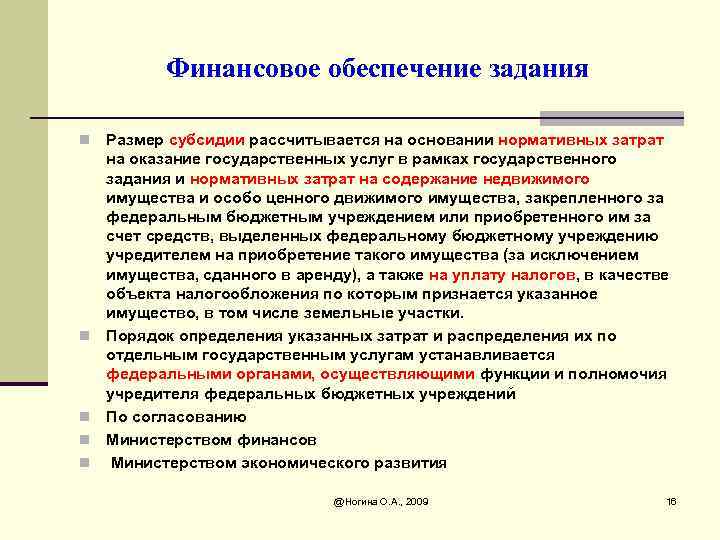 Финансовое обеспечение задания

Размер субсидии рассчитывается на основании нормативных затрат на оказание государственных услуг в рамках государственного задания и нормативных затрат на содержание недвижимого имущества и особо ценного движимого имущества, закрепленного за федеральным бюджетным учреждением или приобретенного им за счет средств, выделенных федеральному бюджетному учреждению учредителем на приобретение такого имущества (за исключением имущества, сданного в аренду), а также на уплату налогов, в качестве объекта налогообложения по которым признается указанное имущество, в том числе земельные участки.

Порядок определения указанных затрат и распределения их по отдельным государственным услугам устанавливается федеральными органами, осуществляющими функции и полномочия учредителя федеральных бюджетных учреждений

По согласованию

Министерством финансов

Министерством экономического развития

@Ногина О.А., 2009

16